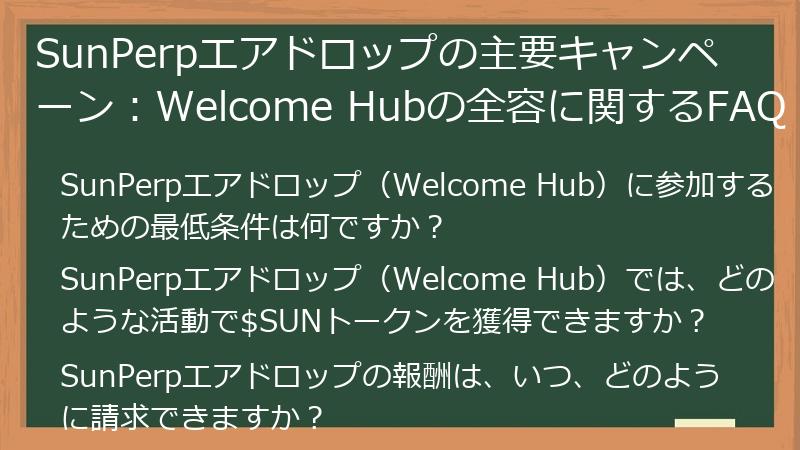 SunPerpエアドロップの主要キャンペーン：Welcome Hubの全容に関するFAQ

SunPerpエアドロップ（Welcome Hub）に参加するための最低条件は何ですか？

SunPerpエアドロップ（Welcome Hub）では、どのような活動で$SUNトークンを獲得できますか？

SunPerpエアドロップの報酬は、いつ、どのように請求できますか？